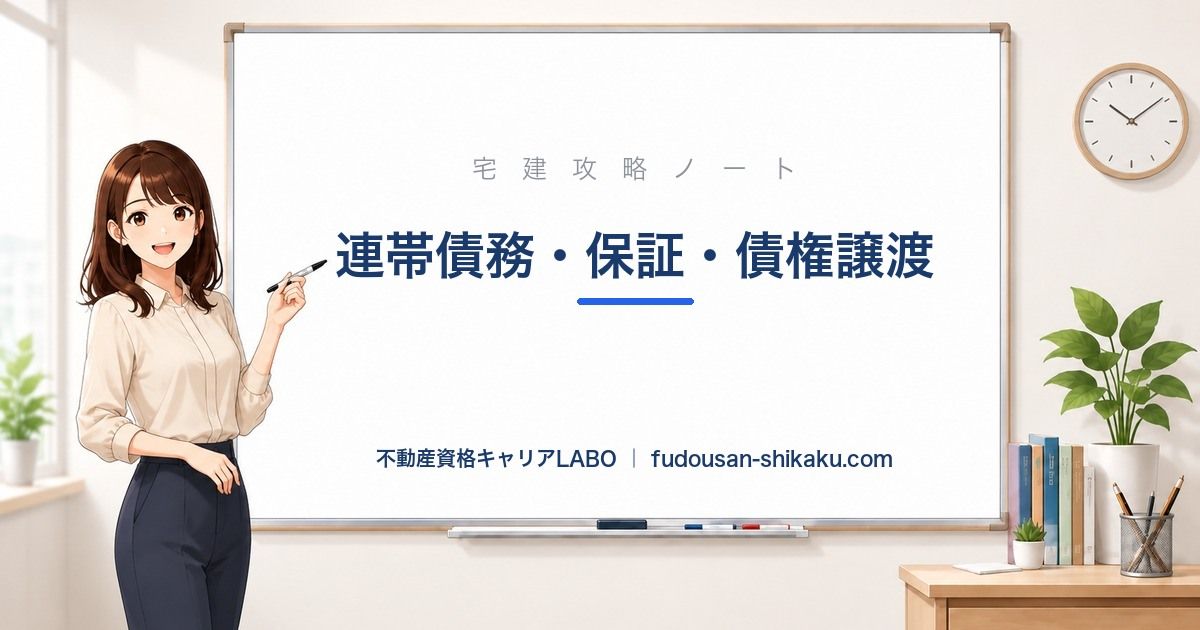 宅建攻略ノート

連帯債務・保証・債権譲渡

不動産資格キャリアLABO | fudousan-shikaku.com